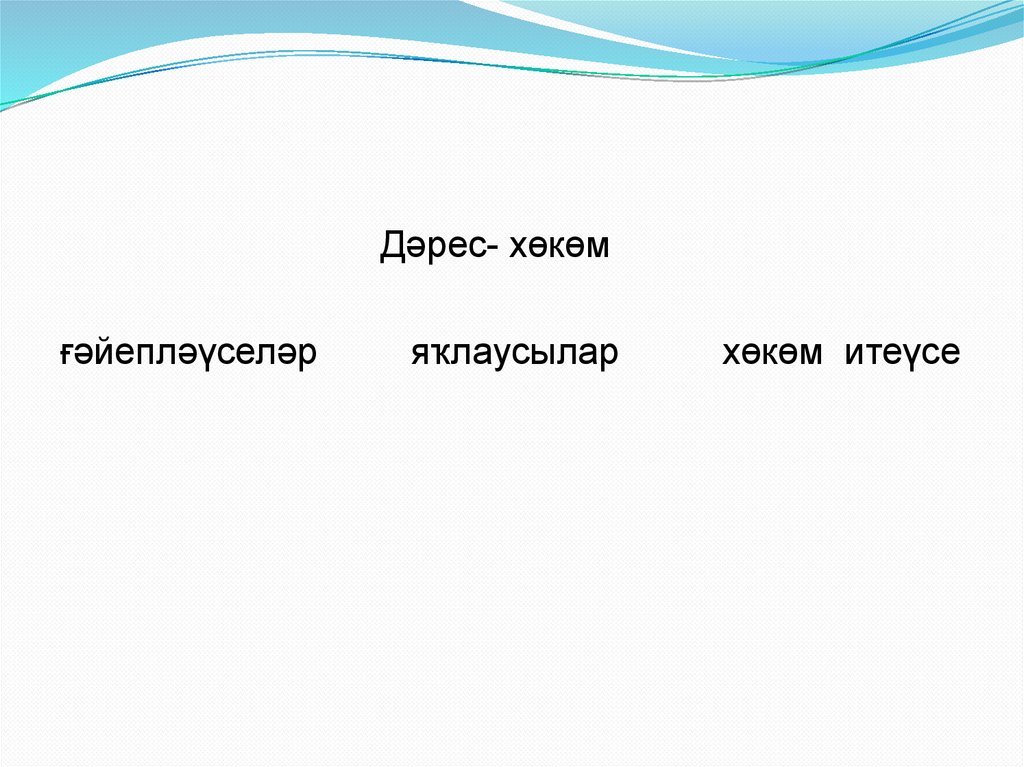 Дәрес- хөкөм

ғәйепләүселәр яҡлаусылар хөкөм итеүсе